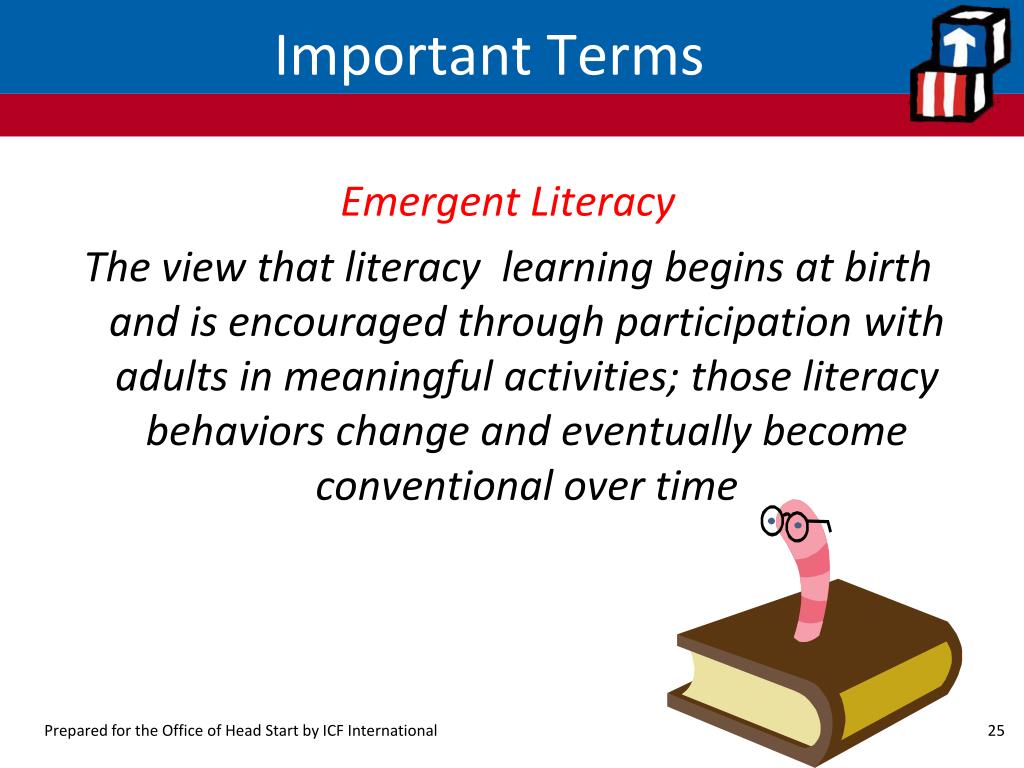 Important Terms

Emergent Literacy

The view that literacy learning begins at birth and is encouraged through participation with adults in meaningful activities; those literacy behaviors change and eventually become conventional over time

Prepared for the Office of Head Start by ICF International

25